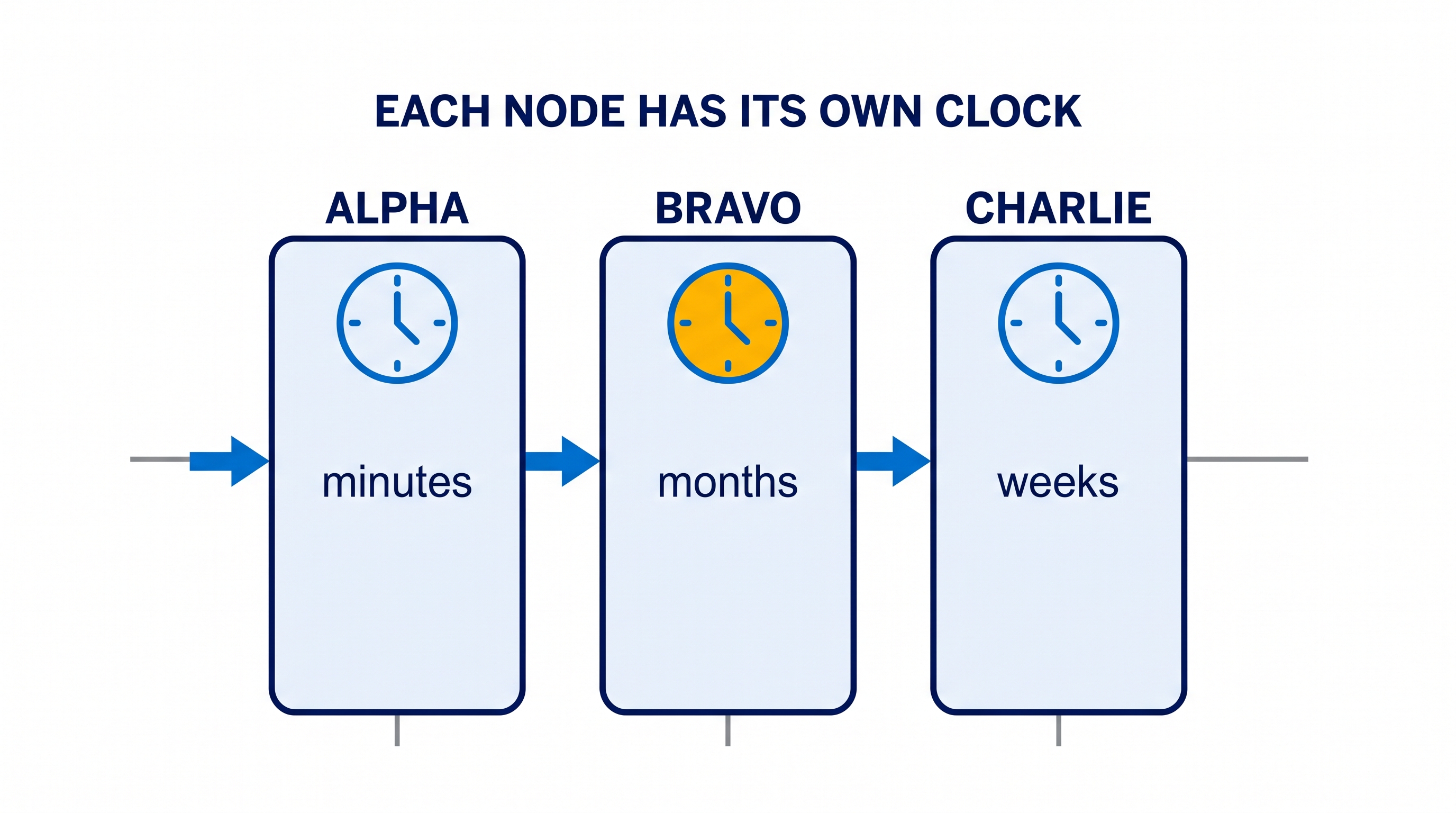 EACH NODE HAS ITS OWN CLOCK

ALPHA

minutes

BRAVO

months

CHARLIE

weeks